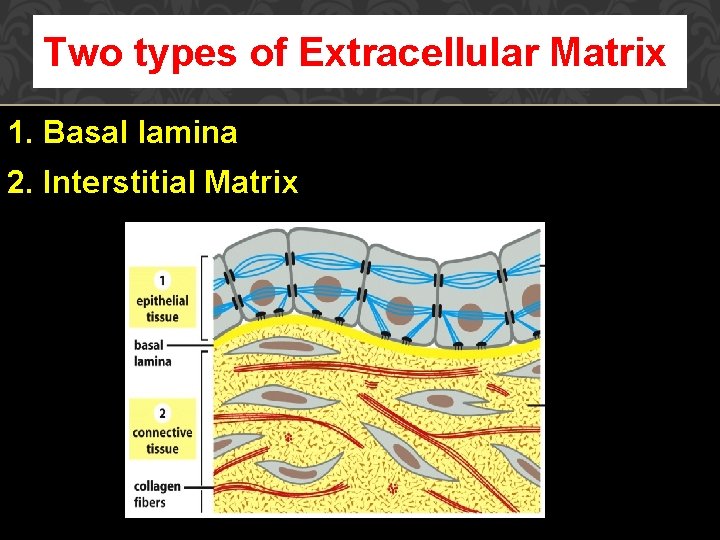 Two types of Extracellular Matrix

1. Basal lamina

2. Interstitial Matrix

1
epithelial tissue

basal lamina

2
connective tissue

collagen fibers